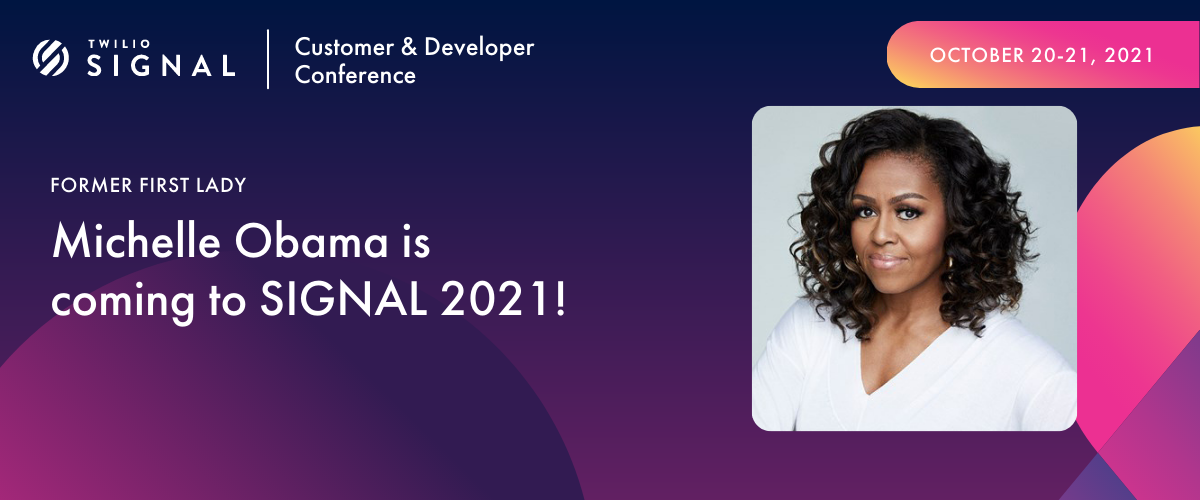 TWILIO SIGNAL

Customer & Developer Conference

OCTOBER 20-21, 2021

FORMER FIRST LADY

Michelle Obama is coming to SIGNAL 2021!